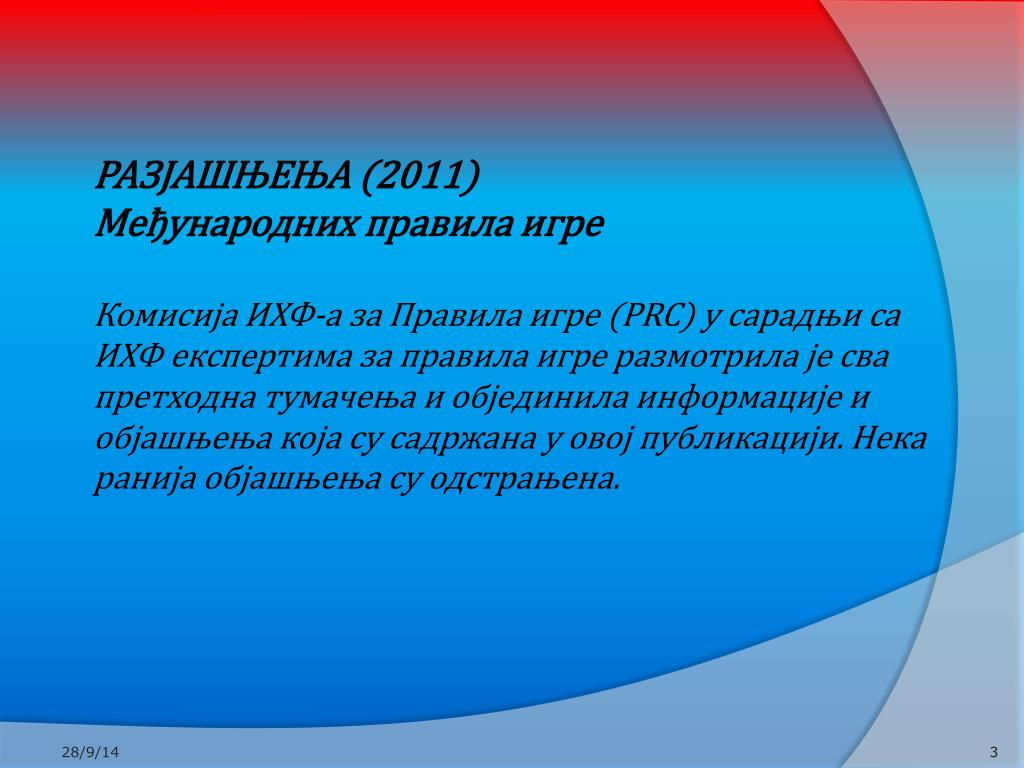 РАЗЈАШЊЕЊА (2011)
Међународних правила игре

Комисија ИХФ-а за Правила игре (PRC) у сарадњи са ИХФ експертима за правила игре размотрила је сва претходна тумачења и објединила информације и објашњења која су садржана у овој публикацији. Нека ранија објашњења су одстрањена.

28/9/14

3